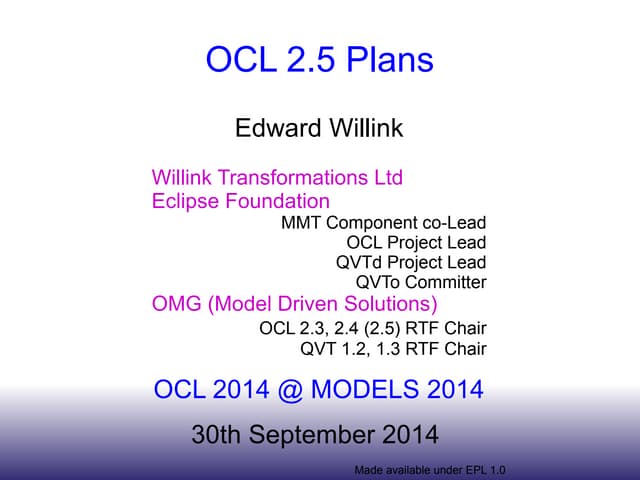 OCL 2.5 Plans

Edward Willink

Willink Transformations Ltd
Eclipse Foundation

MMT Component co-Lead
OCL Project Lead
QVTd Project Lead
QVTo Committer

OMG (Model Driven Solutions)

OCL 2.3, 2.4 (2.5) RTF Chair
QVT 1.2, 1.3 RTF Chair

OCL 2014 @ MODELS 2014

30th September 2014

Made available under EPL 1.0